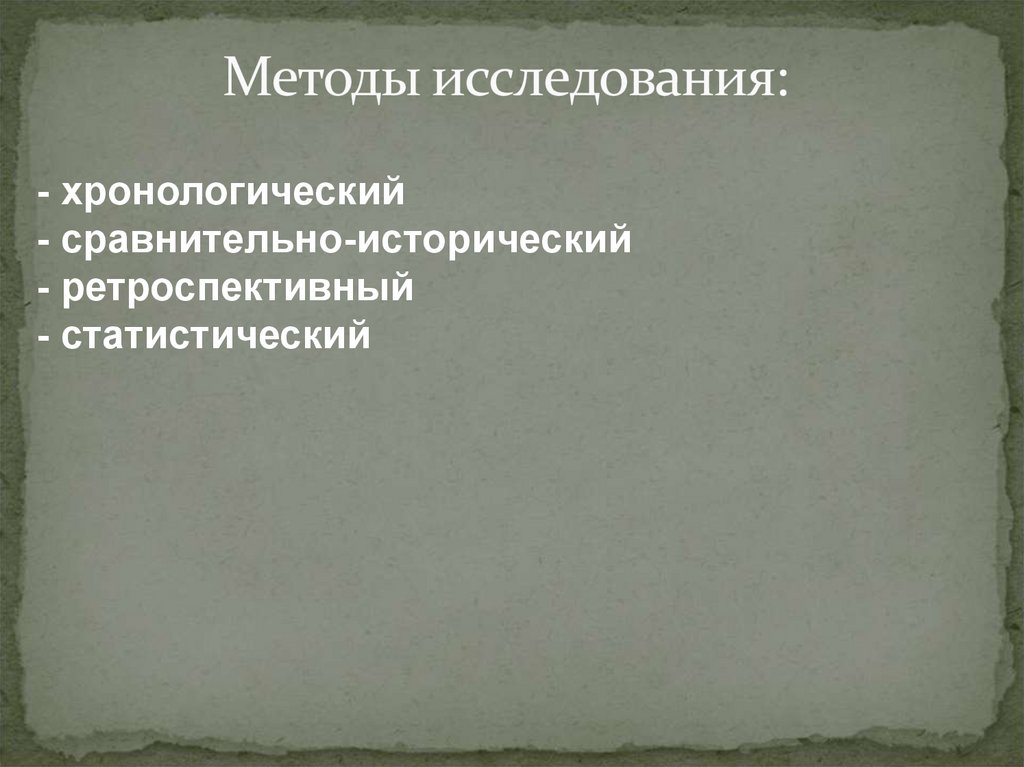 Методы исследования:

- хронологический
- сравнительно-исторический
- ретроспективный
- статистический